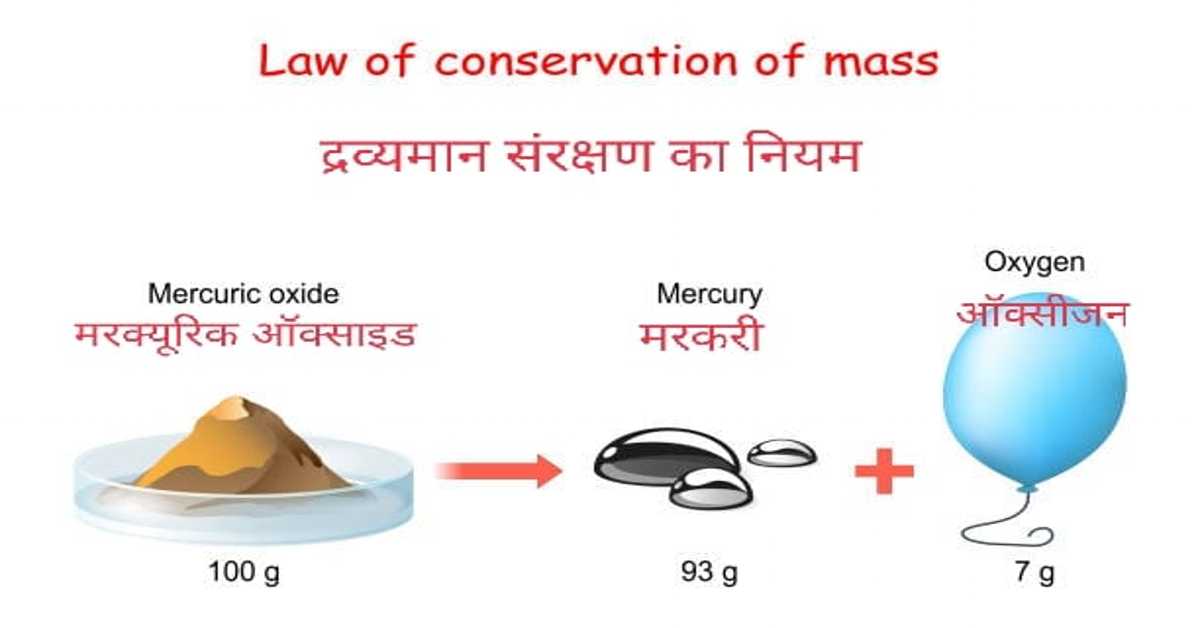 Law of conservation of mass

द्रव्यमान संरक्षण का नियम

Mercuric oxide
मरक्यूरिक ऑक्साइड

Mercury
मरकरी

Oxygen
ऑक्सीजन

100 g

93 g

7 g